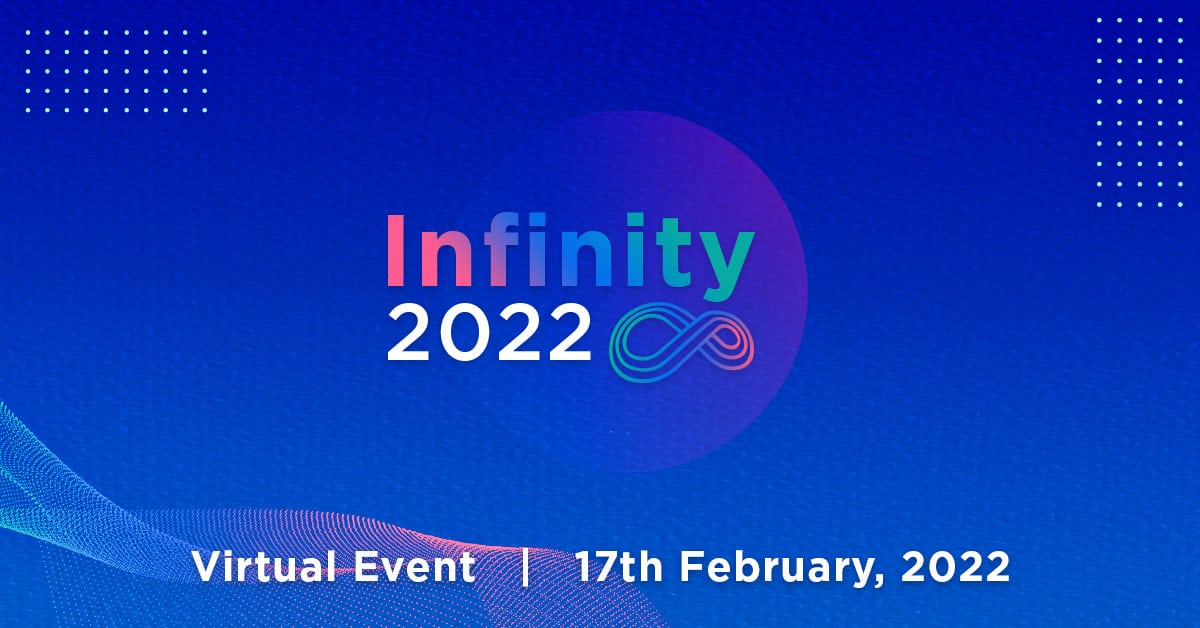 Infinity
2022

Virtual Event | 17th February, 2022